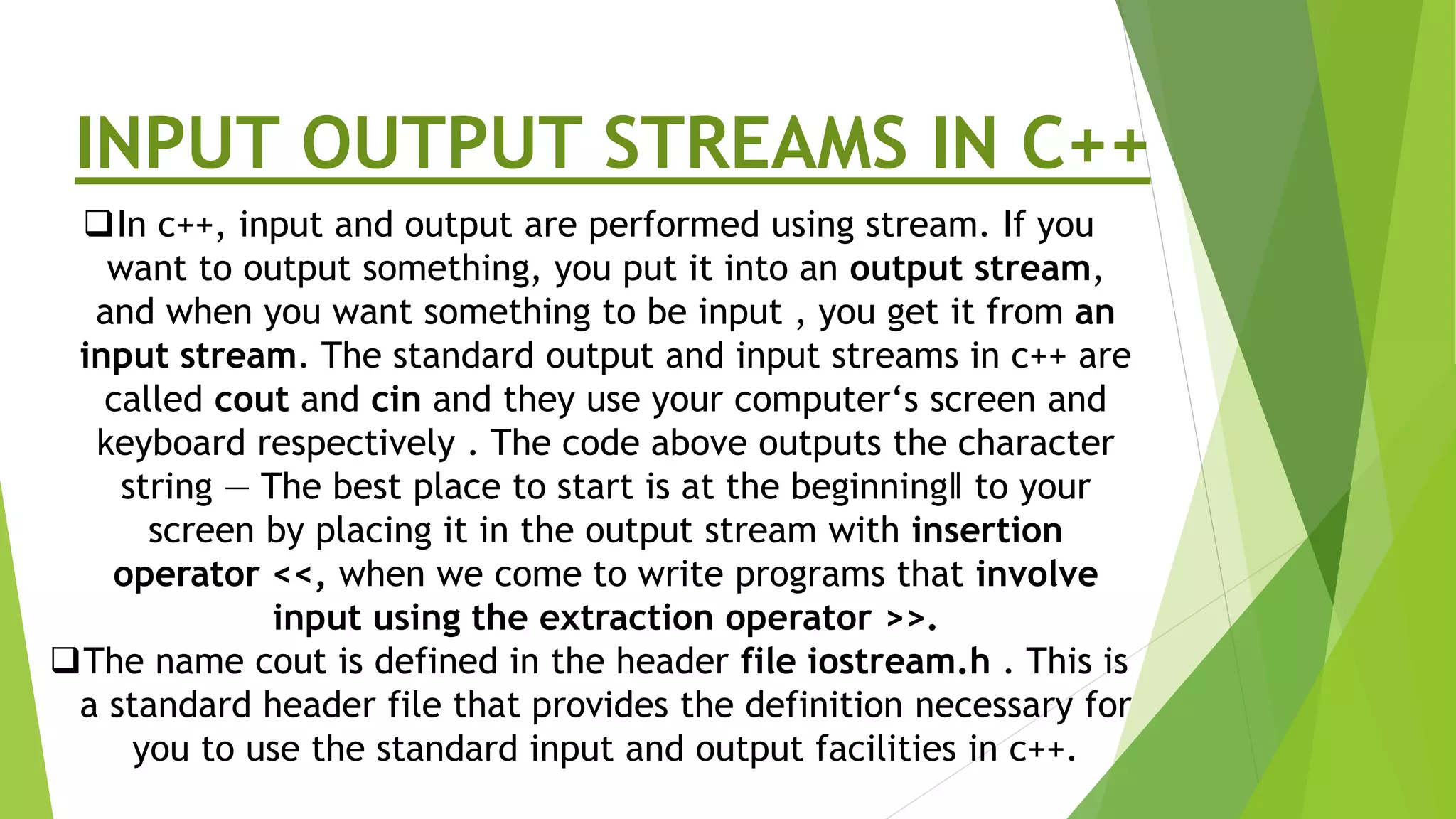 INPUT OUTPUT STREAMS IN C++

❑In c++, input and output are performed using stream. If you want to output something, you put it into an output stream, and when you want something to be input , you get it from an input stream. The standard output and input streams in c++ are called cout and cin and they use your computer‘s screen and keyboard respectively . The code above outputs the character string ― The best place to start is at the beginning‖ to your screen by placing it in the output stream with insertion operator <<, when we come to write programs that involve input using the extraction operator >>.

❑The name cout is defined in the header file iostream.h . This is a standard header file that provides the definition necessary for you to use the standard input and output facilities in c++.